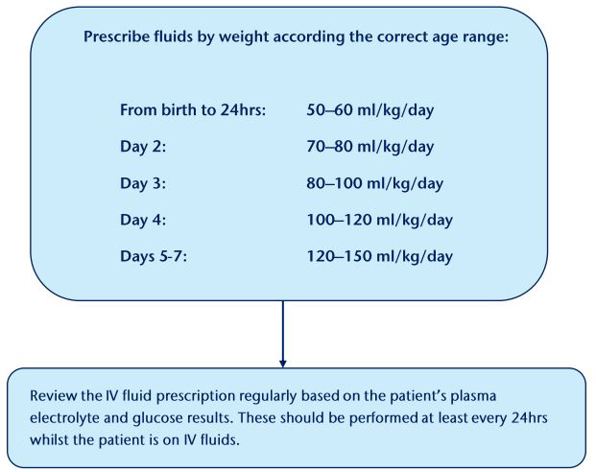 Prescribe fluids by weight according the correct age range:

From birth to 24hrs: 50–60 ml/kg/day

Day 2: 70–80 ml/kg/day

Day 3: 80–100 ml/kg/day

Day 4: 100–120 ml/kg/day

Days 5-7: 120–150 ml/kg/day

Review the IV fluid prescription regularly based on the patient's plasma electrolyte and glucose results. These should be performed at least every 24hrs whilst the patient is on IV fluids.